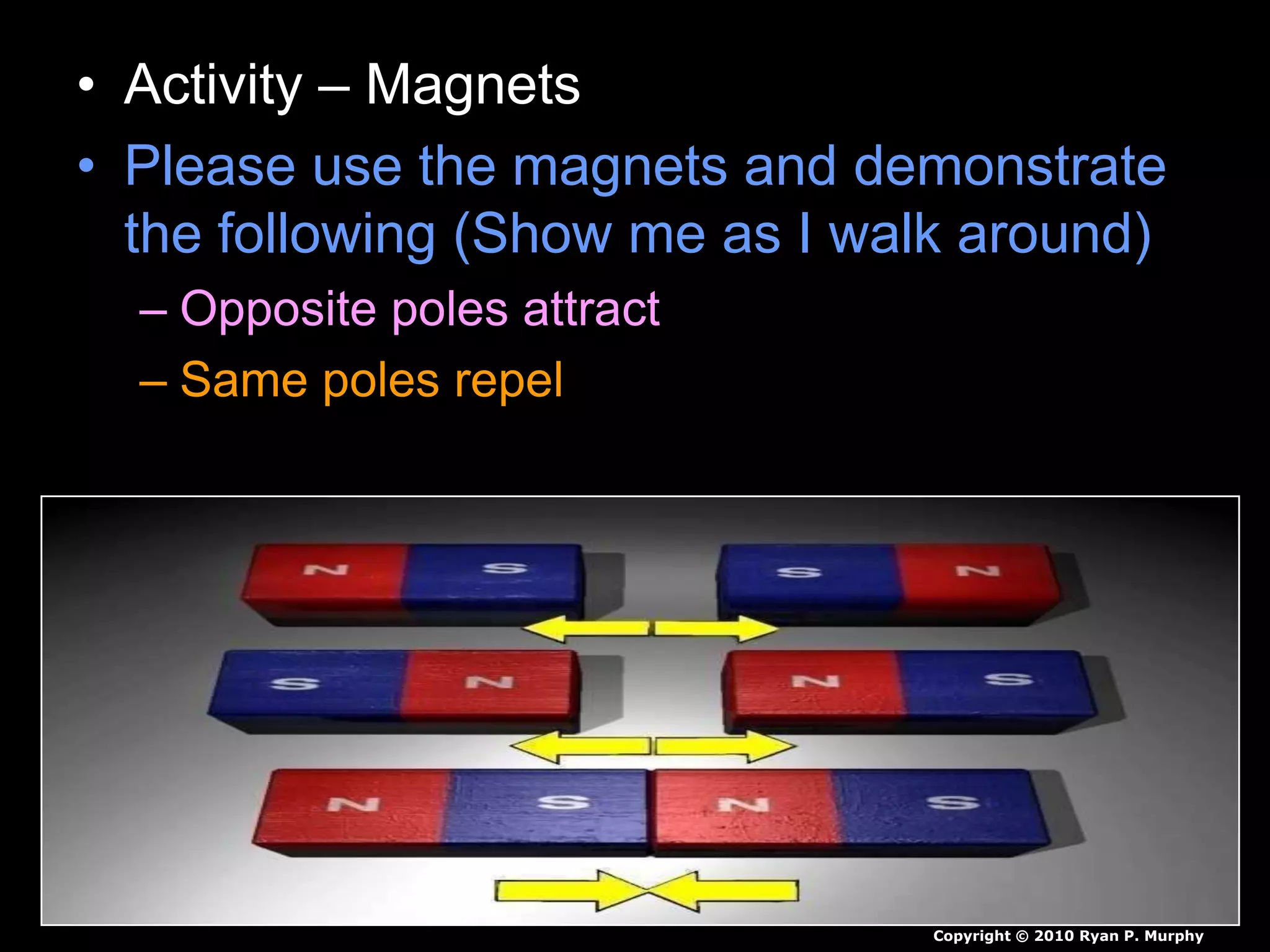 • Activity – Magnets
• Please use the magnets and demonstrate the following (Show me as I walk around)
– Opposite poles attract
– Same poles repel

N S S N
S N N S
N S N S

Copyright © 2010 Ryan P. Murphy